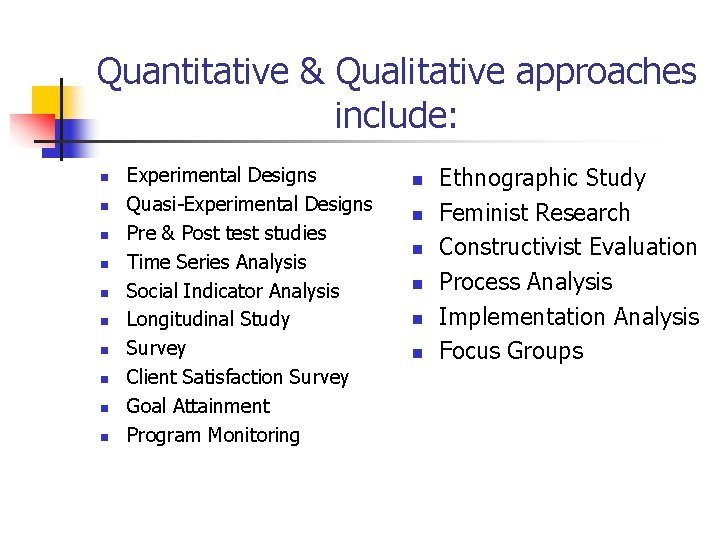 Quantitative & Qualitative approaches include:

- Experimental Designs
- Quasi-Experimental Designs
- Pre & Post test studies
- Time Series Analysis
- Social Indicator Analysis
- Longitudinal Study
- Survey
- Client Satisfaction Survey
- Goal Attainment
- Program Monitoring

- Ethnographic Study
- Feminist Research
- Constructivist Evaluation
- Process Analysis
- Implementation Analysis
- Focus Groups